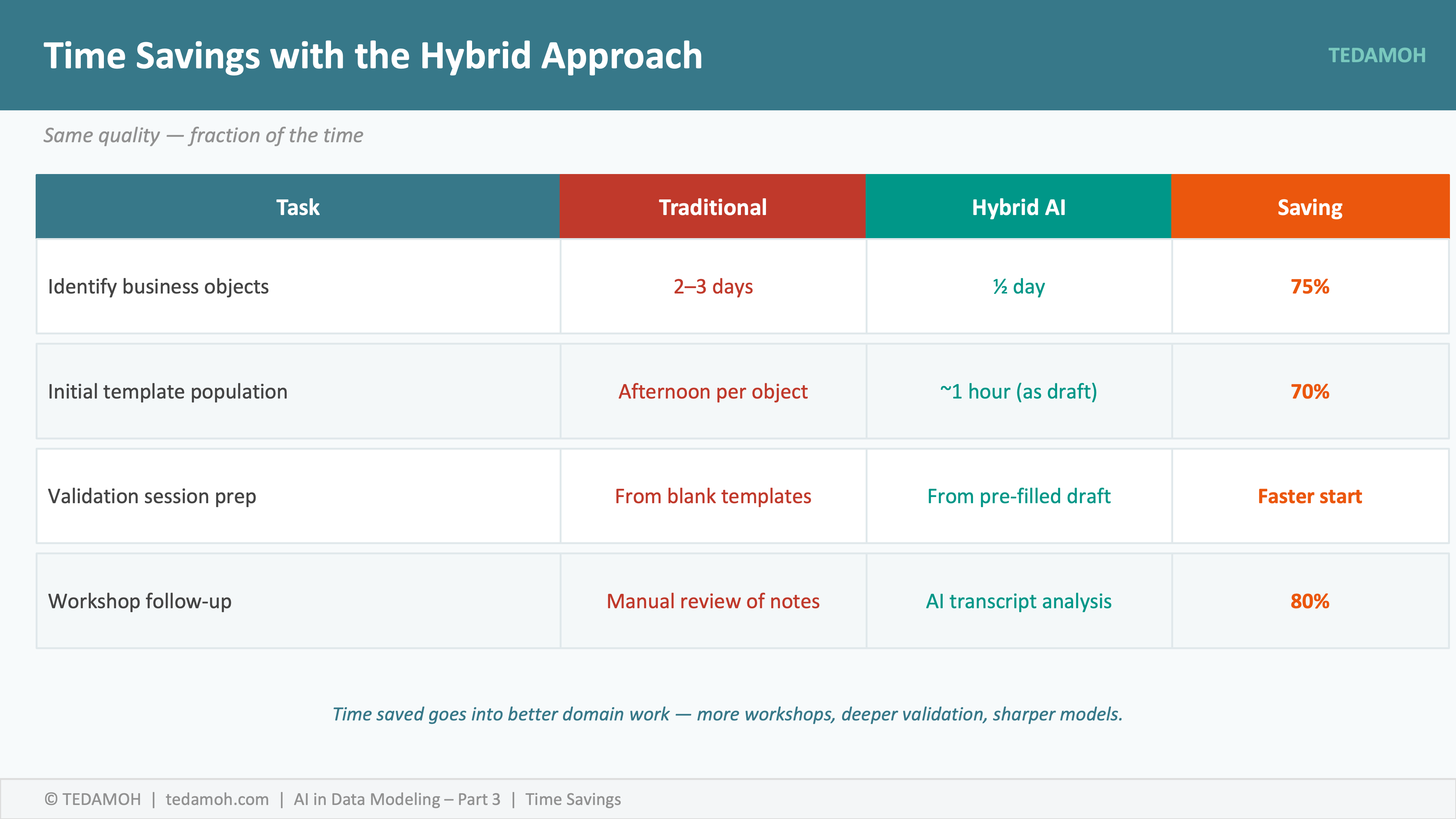 Time Savings with the Hybrid Approach

TEDAMOH

Same quality — fraction of the time

| Task | Traditional | Hybrid AI | Saving |
|---|---|---|---|
| Identify business objects | 2–3 days | ½ day | 75% |
| Initial template population | Afternoon per object | ~1 hour (as draft) | 70% |
| Validation session prep | From blank templates | From pre-filled draft | Faster start |
| Workshop follow-up | Manual review of notes | AI transcript analysis | 80% |

Time saved goes into better domain work — more workshops, deeper validation, sharper models.

© TEDAMOH | tedamoh.com | AI in Data Modeling – Part 3 | Time Savings